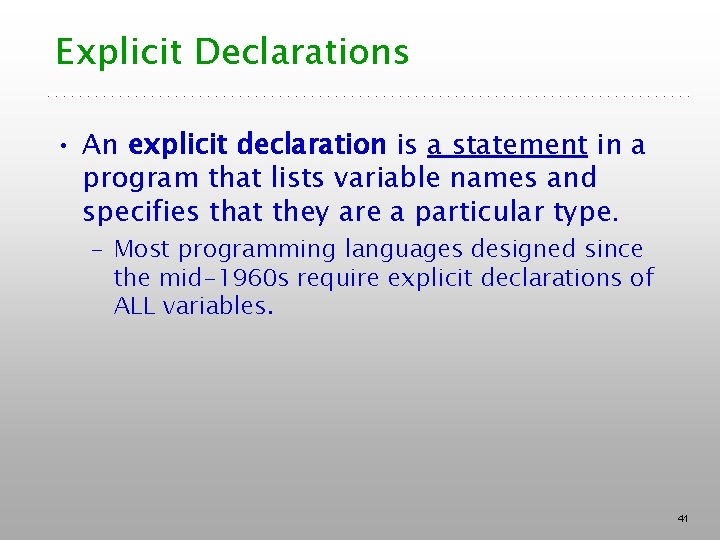 Explicit Declarations

• An explicit declaration is a statement in a program that lists variable names and specifies that they are a particular type.

- Most programming languages designed since the mid-1960s require explicit declarations of ALL variables.

41